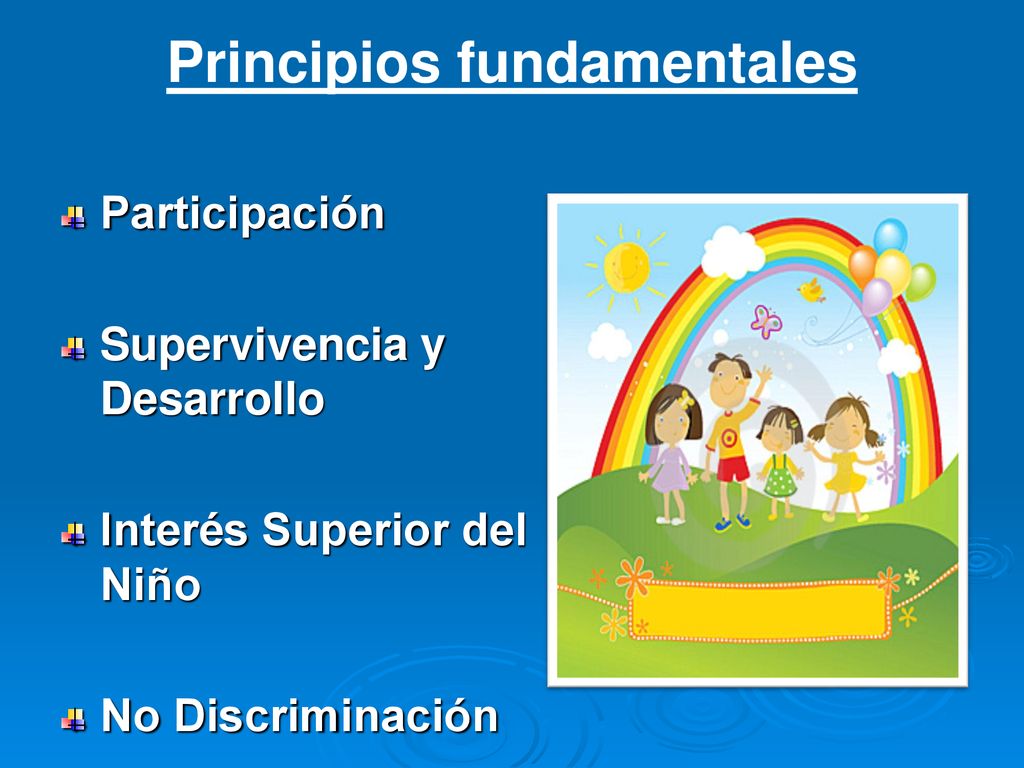 Principios fundamentales

Participación

Supervivencia y Desarrollo

Interés Superior del Niño

No Discriminación